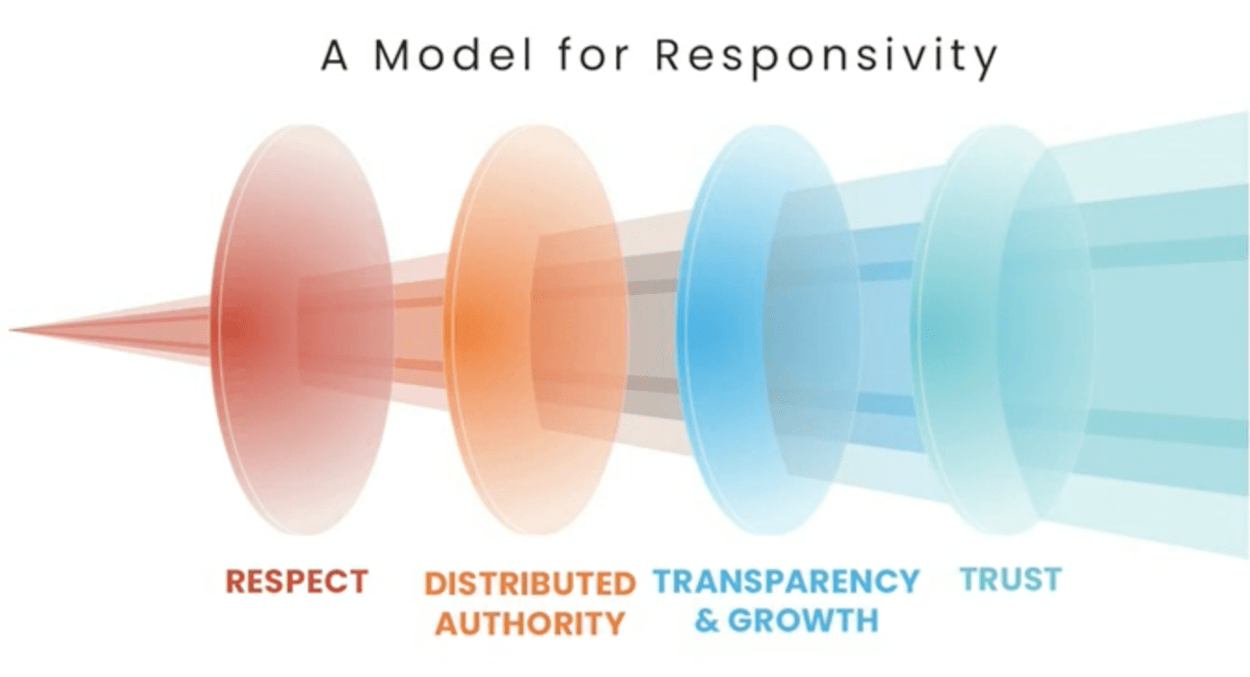 A Model for Responsivity

RESPECT

DISTRIBUTED AUTHORITY

TRANSPARENCY & GROWTH

TRUST